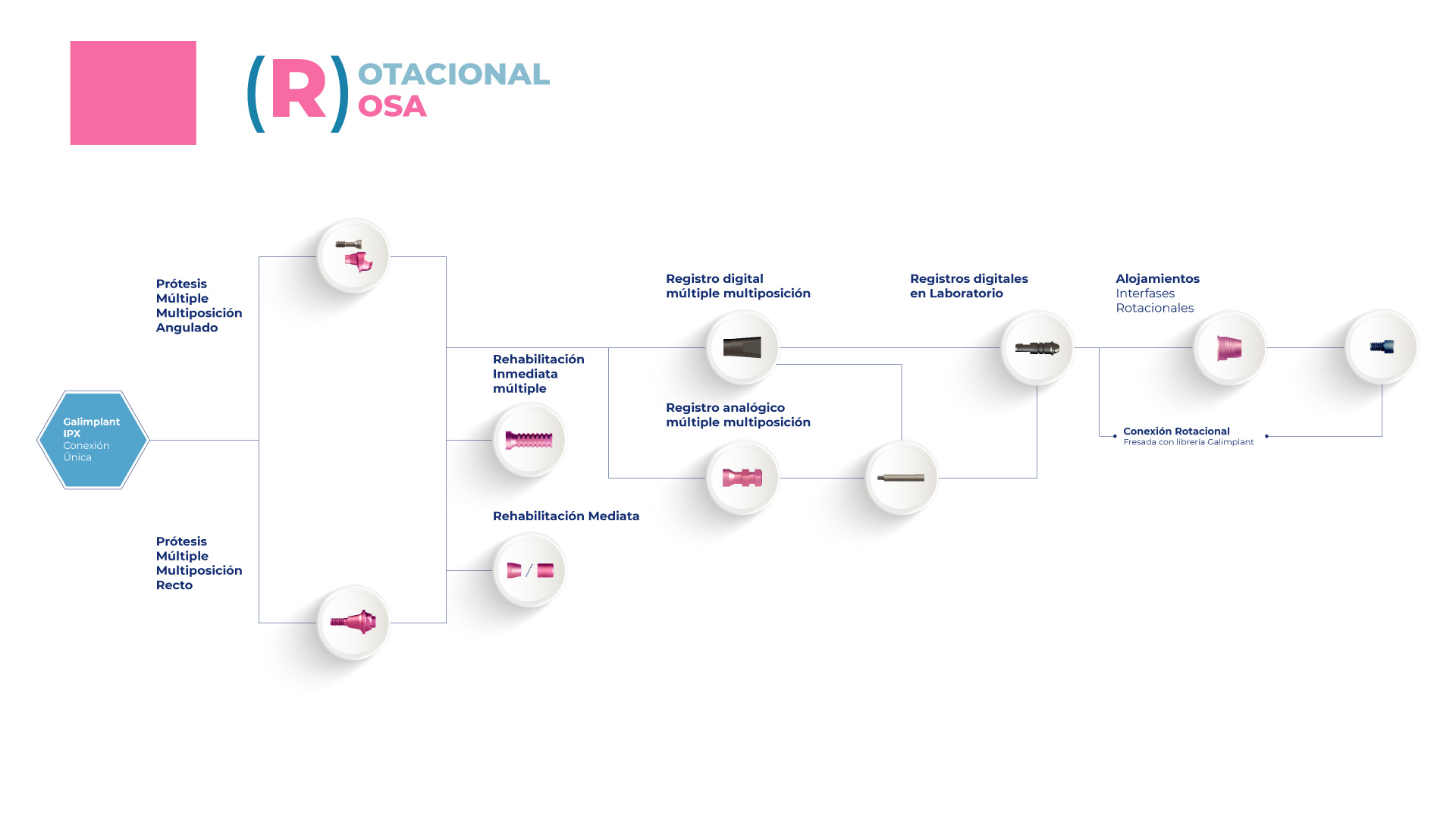 (R) OTACIONAL
OSA

Galimplant IPX
Conexión Única

Prótesis Múltiple Multiposición Angulado

Prótesis Múltiple Multiposición Recto

Rehabilitación Inmediata múltiple

Rehabilitación Mediata

Registro digital múltiple multiposición

Registro analógico múltiple multiposición

Registros digitales en Laboratorio

Alojamientos
Interfases
Rotacionales

Conexión Rotacional
Fresada con librería Galimplant